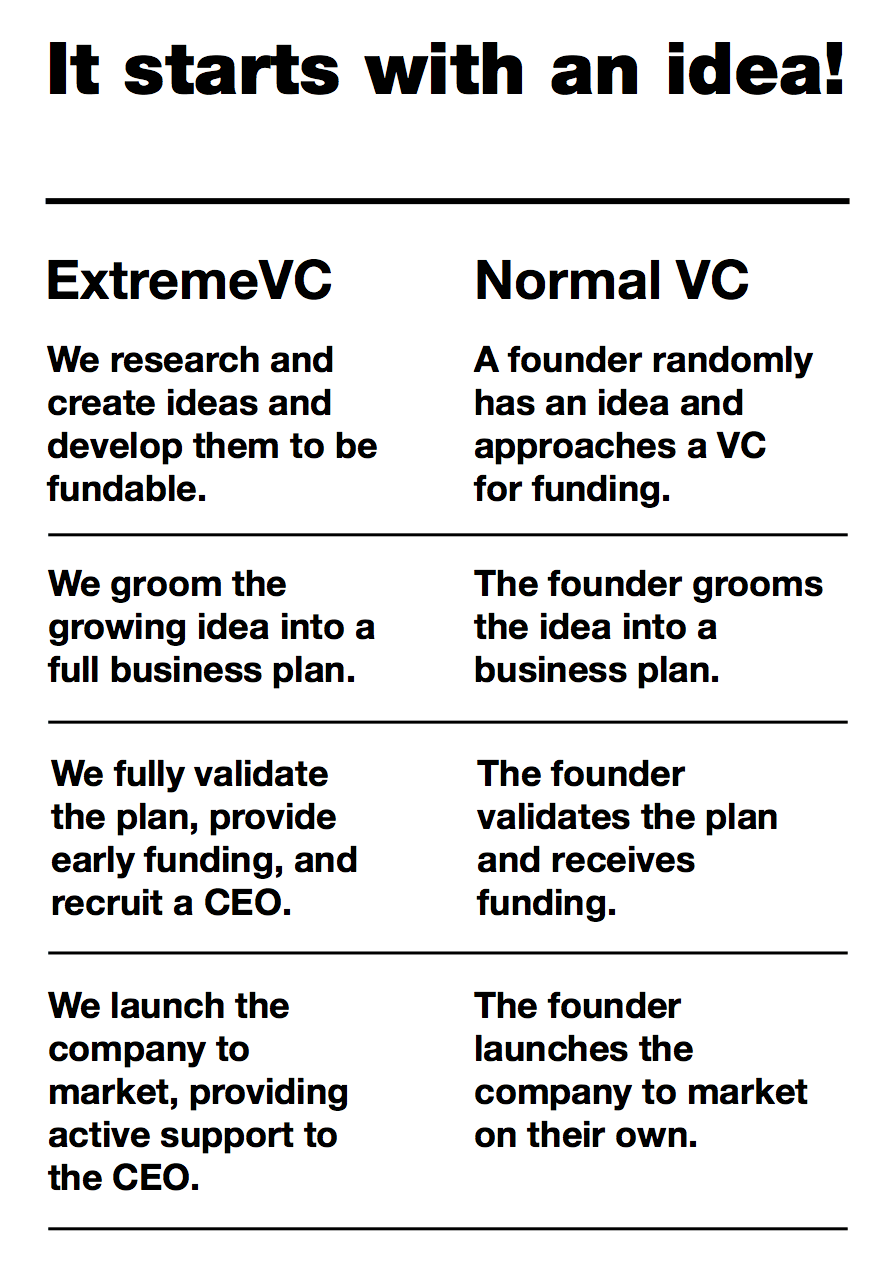 It starts with an idea!

| ExtremeVC | Normal VC |
|---|---|
| We research and create ideas and develop them to be fundable. | A founder randomly has an idea and approaches a VC for funding. |
| We groom the growing idea into a full business plan. | The founder grooms the idea into a business plan. |
| We fully validate the plan, provide early funding, and recruit a CEO. | The founder validates the plan and receives funding. |
| We launch the company to market, providing active support to the CEO. | The founder launches the company to market on their own. |